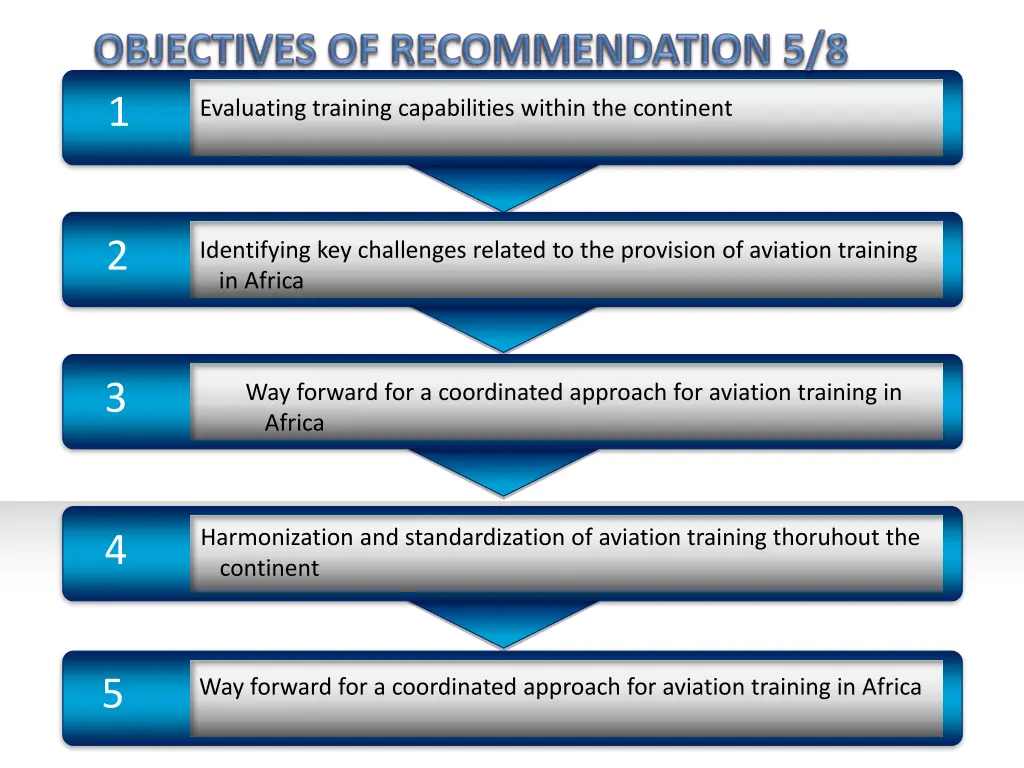 OBJECTIVES OF RECOMMENDATION 5/8

1

Evaluating training capabilities within the continent

2

Identifying key challenges related to the provision of aviation training in Africa

3

Way forward for a coordinated approach for aviation training in Africa

4

Harmonization and standardization of aviation training thoruhout the continent

5

Way forward for a coordinated approach for aviation training in Africa